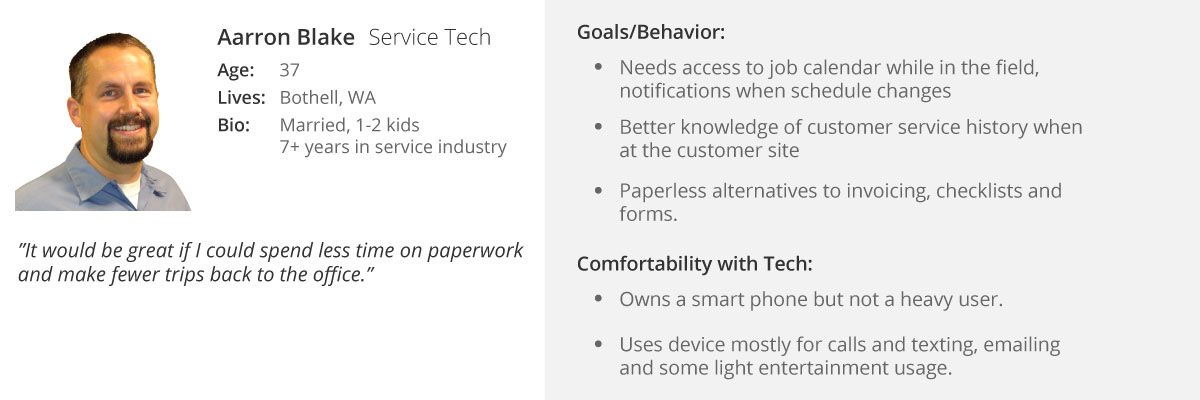 Aarron Blake Service Tech

Age: 37

Lives: Bothell, WA

Bio: Married, 1-2 kids
7+ years in service industry

"It would be great if I could spend less time on paperwork and make fewer trips back to the office."

Goals/Behavior:

- Needs access to job calendar while in the field, notifications when schedule changes
- Better knowledge of customer service history when at the customer site
- Paperless alternatives to invoicing, checklists and forms.

Comfortability with Tech:

- Owns a smart phone but not a heavy user.
- Uses device mostly for calls and texting, emailing and some light entertainment usage.